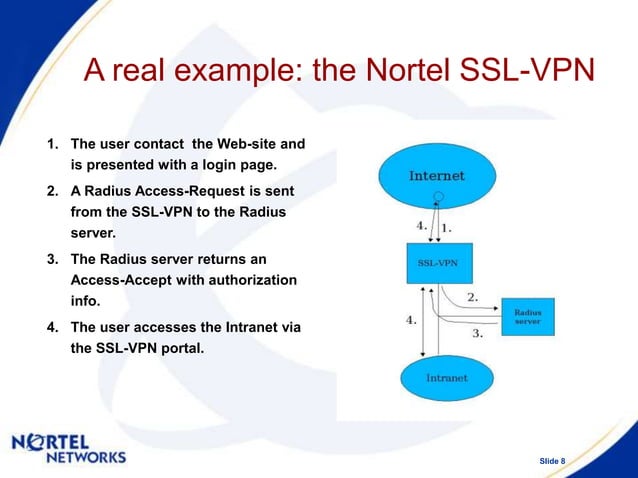 A real example: the Nortel SSL-VPN

1. The user contact the Web-site and is presented with a login page.
2. A Radius Access-Request is sent from the SSL-VPN to the Radius server.
3. The Radius server returns an Access-Accept with authorization info.
4. The user accesses the Intranet via the SSL-VPN portal.

Internet
4.
1.
SSL-VPN
2.
Radius server
4.
3.
Intranet

NORTEL NETWORKS

Slide 8